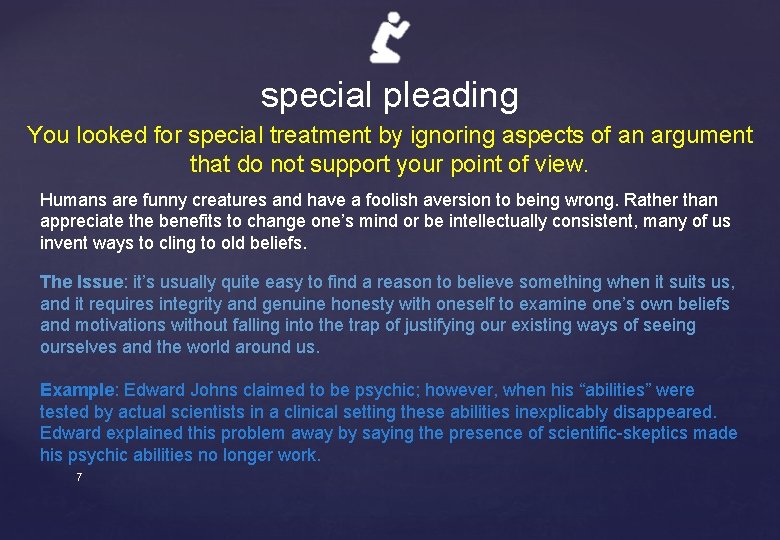 special pleading

You looked for special treatment by ignoring aspects of an argument that do not support your point of view.

Humans are funny creatures and have a foolish aversion to being wrong. Rather than appreciate the benefits to change one's mind or be intellectually consistent, many of us invent ways to cling to old beliefs.

The Issue: it's usually quite easy to find a reason to believe something when it suits us, and it requires integrity and genuine honesty with oneself to examine one's own beliefs and motivations without falling into the trap of justifying our existing ways of seeing ourselves and the world around us.

Example: Edward Johns claimed to be psychic; however, when his "abilities" were tested by actual scientists in a clinical setting these abilities inexplicably disappeared. Edward explained this problem away by saying the presence of scientific-skeptics made his psychic abilities no longer work.

7